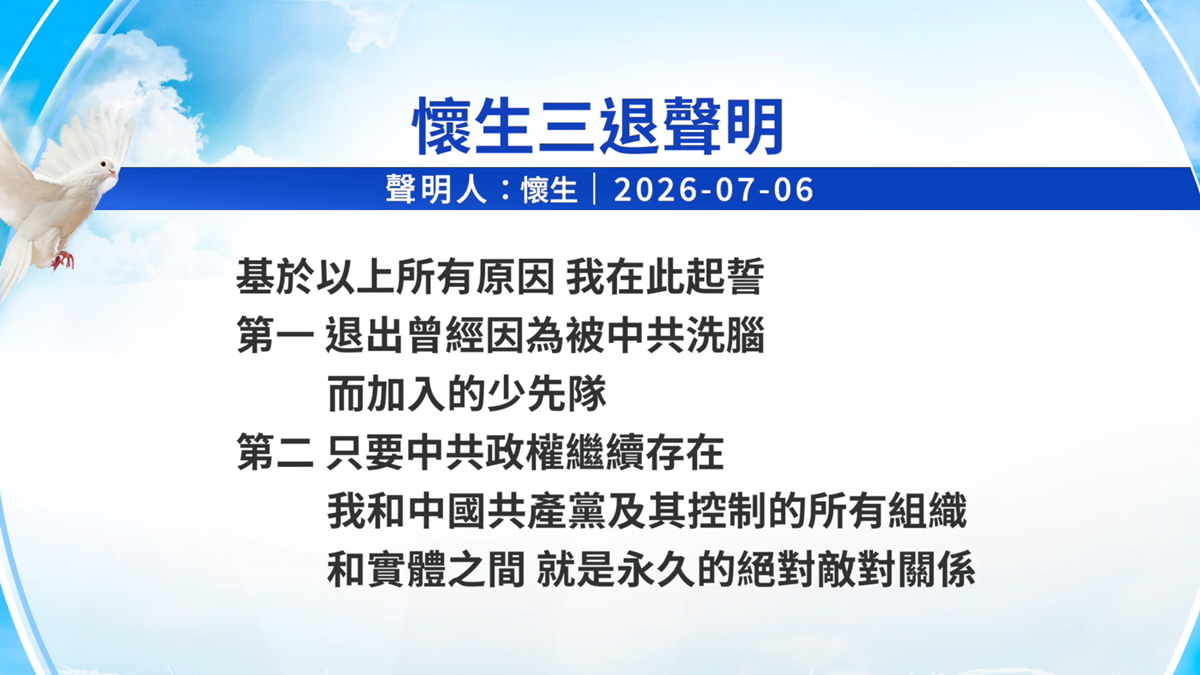 懷生三退聲明

聲明人：懷生｜2026-07-06

基於以上所有原因 我在此起誓
第一 退出曾經因為被中共洗腦
而加入的少先隊
第二 只要中共政權繼續存在
我和中國共產黨及其控制的所有組織
和實體之間 就是永久的絕對敵對關係